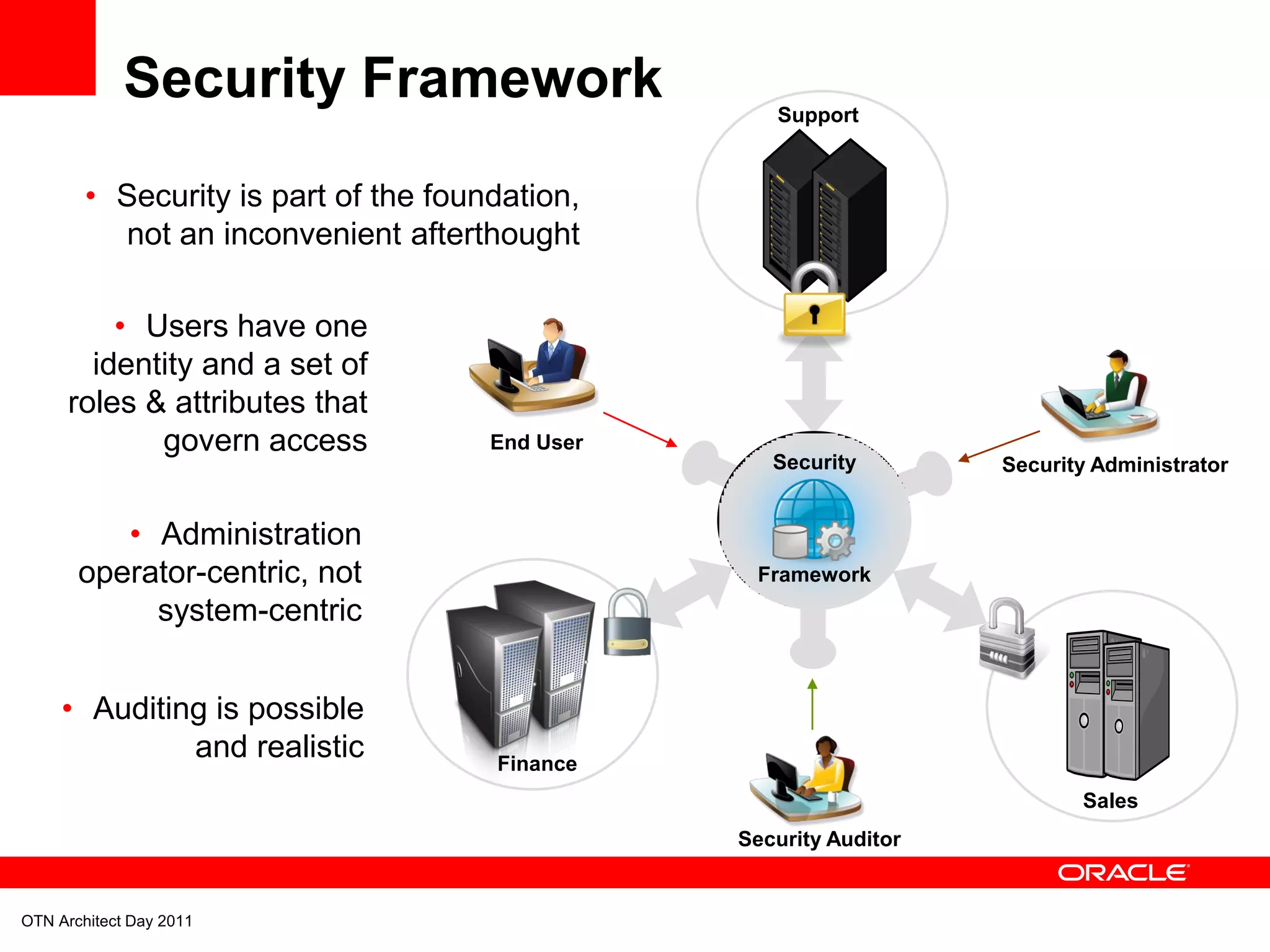 Security Framework

• Security is part of the foundation, not an inconvenient afterthought

• Users have one identity and a set of roles & attributes that govern access

• Administration operator-centric, not system-centric

• Auditing is possible and realistic

Support

End User

Security

Framework

Security Administrator

Finance

Security Auditor

Sales

ORACLE

OTN Architect Day 2011